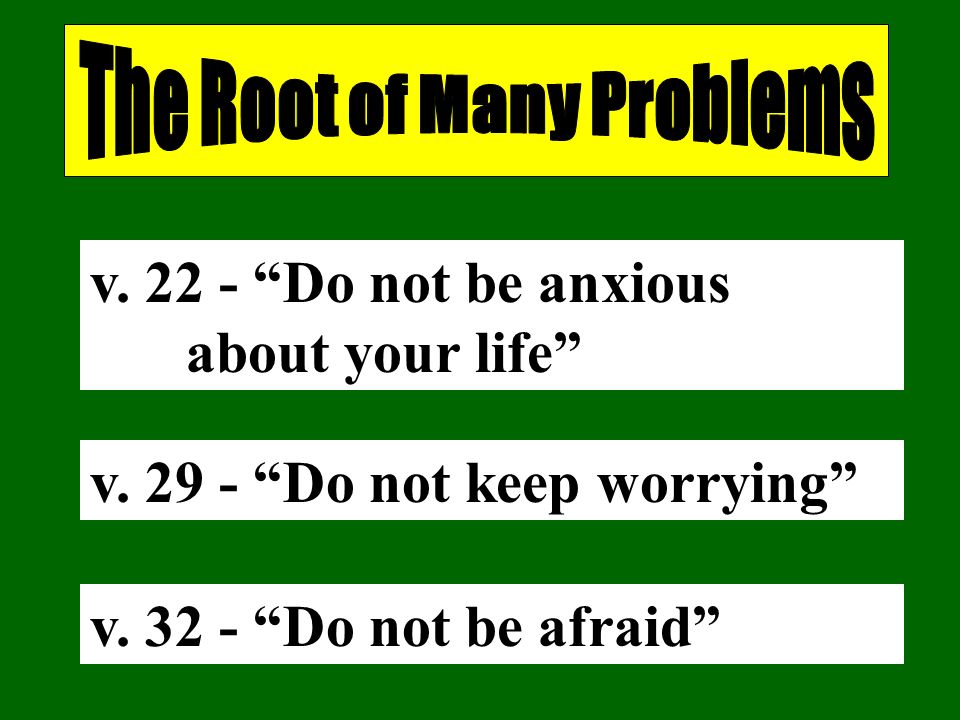 The Root of Many Problems

v. 22 - “Do not be anxious about your life”

v. 29 - “Do not keep worrying”

v. 32 - “Do not be afraid”